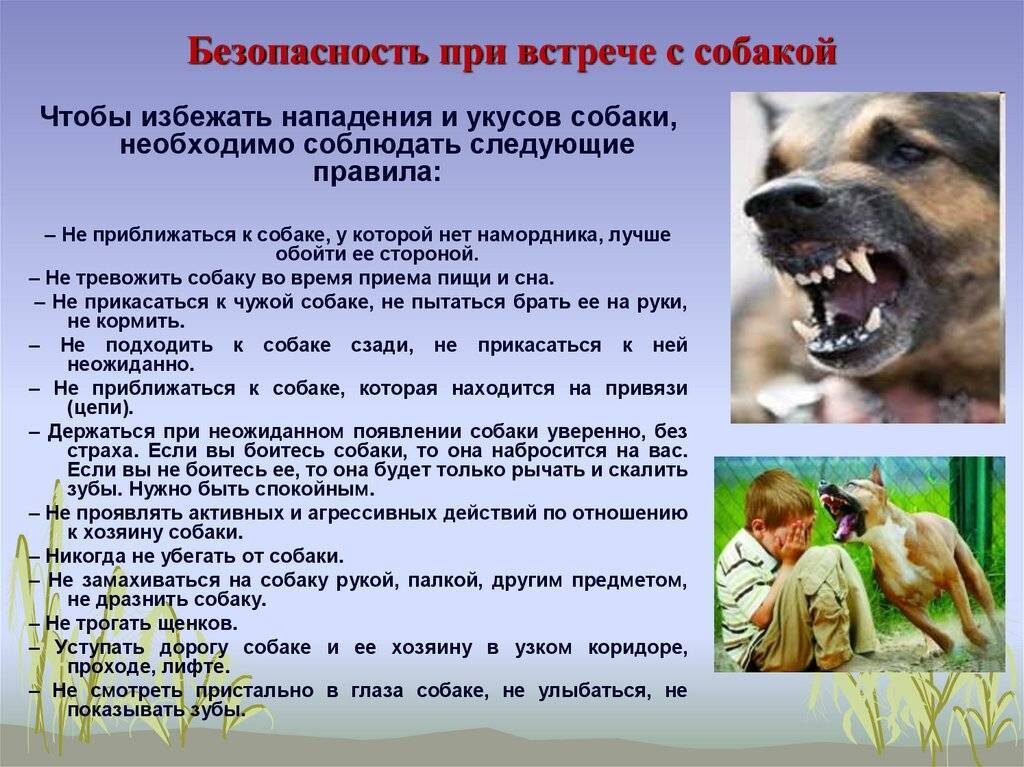 Безопасность при встрече с собакой

Чтобы избежать нападения и укусов собаки, необходимо соблюдать следующие правила:

– Не приближаться к собаке, у которой нет намордника, лучше обойти ее стороной.

– Не тревожить собаку во время приема пищи и сна.

– Не прикасаться к чужой собаке, не пытаться брать ее на руки, не кормить.

– Не подходить к собаке сзади, не прикасаться к ней неожиданно.

– Не приближаться к собаке, которая находится на привязи (цепи).

– Держаться при неожиданном появлении собаки уверенно, без страха. Если вы боитесь собаки, то она набросится на вас. Если вы не боитесь ее, то она будет только рычать и скалить зубы. Нужно быть спокойным.

– Не проявлять активных и агрессивных действий по отношению к хозяину собаки.

– Никогда не убегать от собаки.

– Не замахиваться на собаку рукой, палкой, другим предметом, не дразнить собаку.

– Не трогать щенков.

– Уступать дорогу собаке и ее хозяину в узком коридоре, проходе, лифте.

– Не смотреть пристально в глаза собаке, не улыбаться, не показывать зубы.